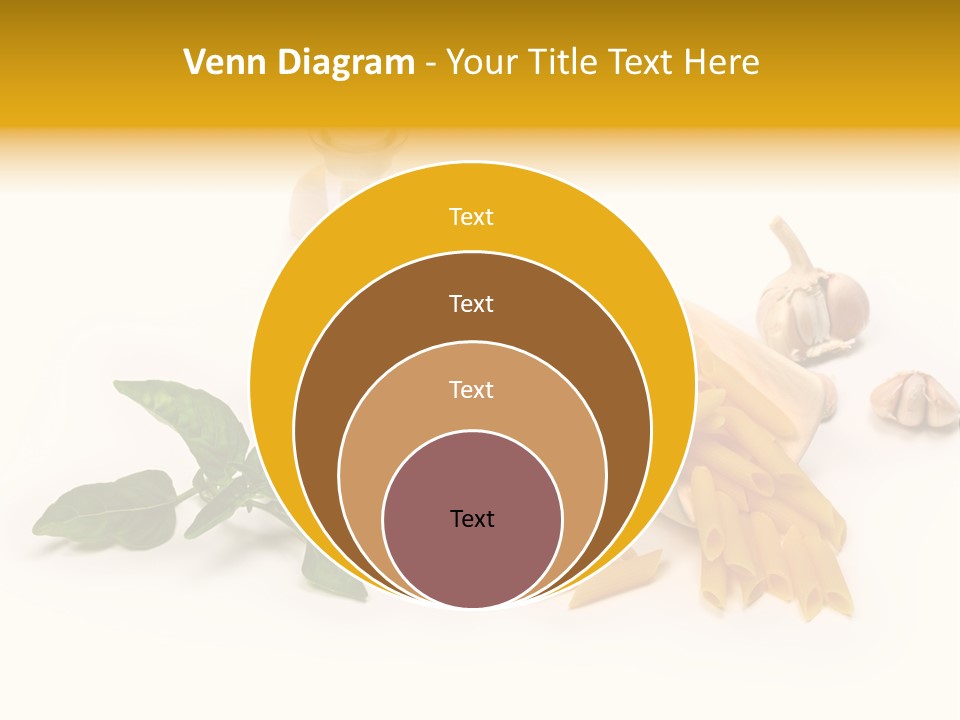 Venn Diagram - Your Title Text Here

Text

Text

Text

Text